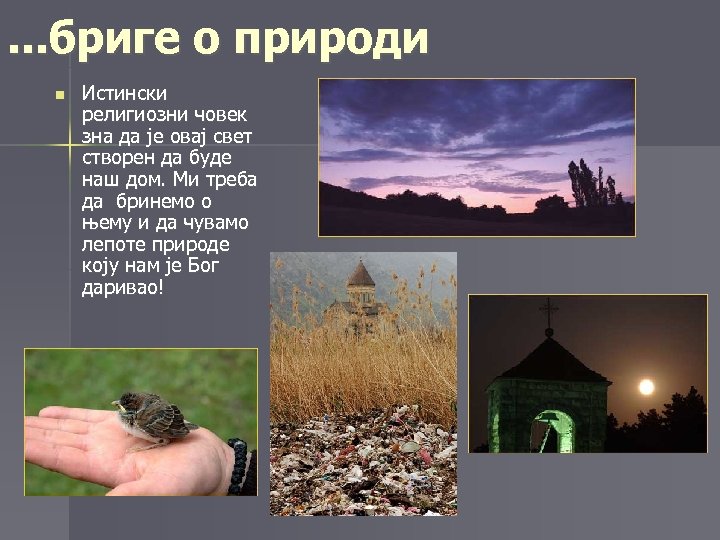 ...бриге о природи

Истински религиозни човек зна да је овај свет створен да буде наш дом. Ми треба да бринемо о њему и да чувамо лепоте природе коју нам је Бог даривао!